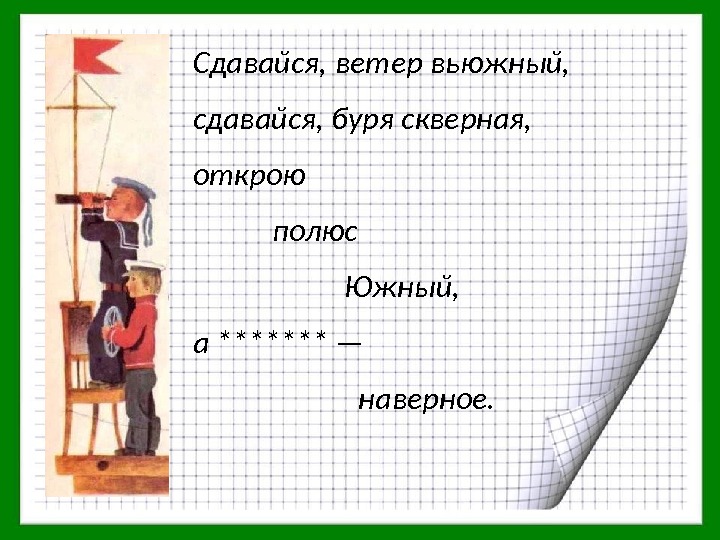 Сдавайся, ветер вьюжный,
сдавайся, буря скверная,
открою
полюс
Южный,
а ******* —
наверное.